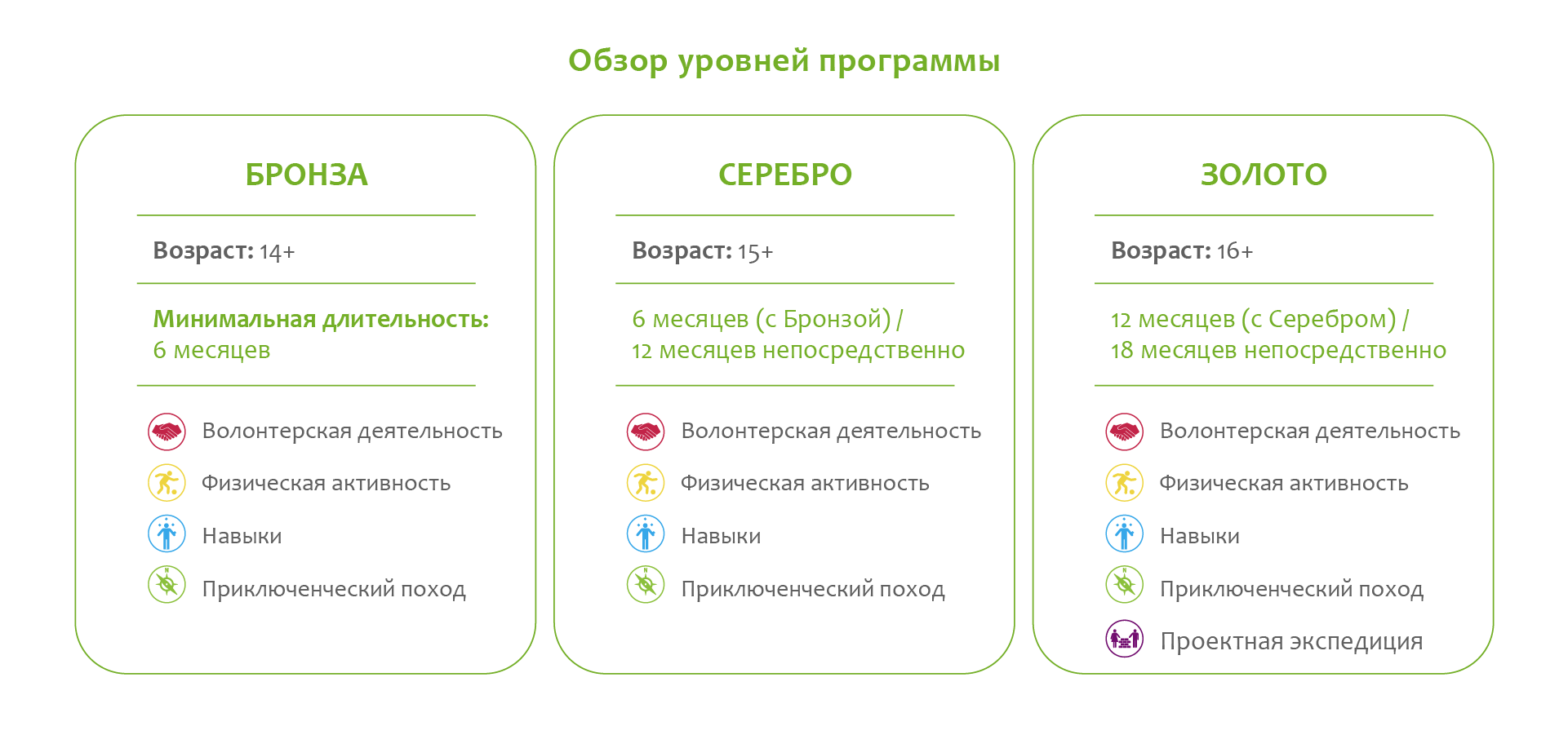 Обзор уровней программы

БРОНЗА

Возраст: 14+

Минимальная длительность: 6 месяцев

Волонтерская деятельность
Физическая активность
Навыки
Приключенческий поход

СЕРЕБРО

Возраст: 15+

6 месяцев (с Бронзой) / 12 месяцев непосредственно

Волонтерская деятельность
Физическая активность
Навыки
Приключенческий поход

ЗОЛОТО

Возраст: 16+

12 месяцев (с Серебром) / 18 месяцев непосредственно

Волонтерская деятельность
Физическая активность
Навыки
Приключенческий поход
Проектная экспедиция